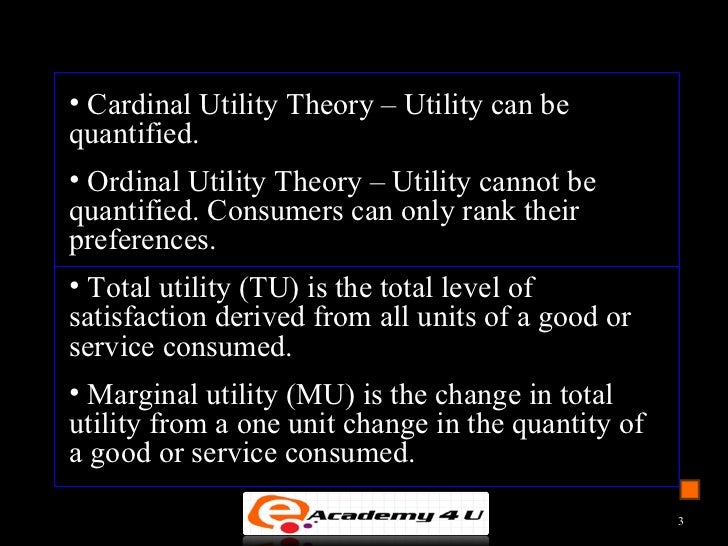 • Cardinal Utility Theory – Utility can be quantified.

• Ordinal Utility Theory – Utility cannot be quantified. Consumers can only rank their preferences.

• Total utility (TU) is the total level of satisfaction derived from all units of a good or service consumed.

• Marginal utility (MU) is the change in total utility from a one unit change in the quantity of a good or service consumed.

e Academy 4 U

3